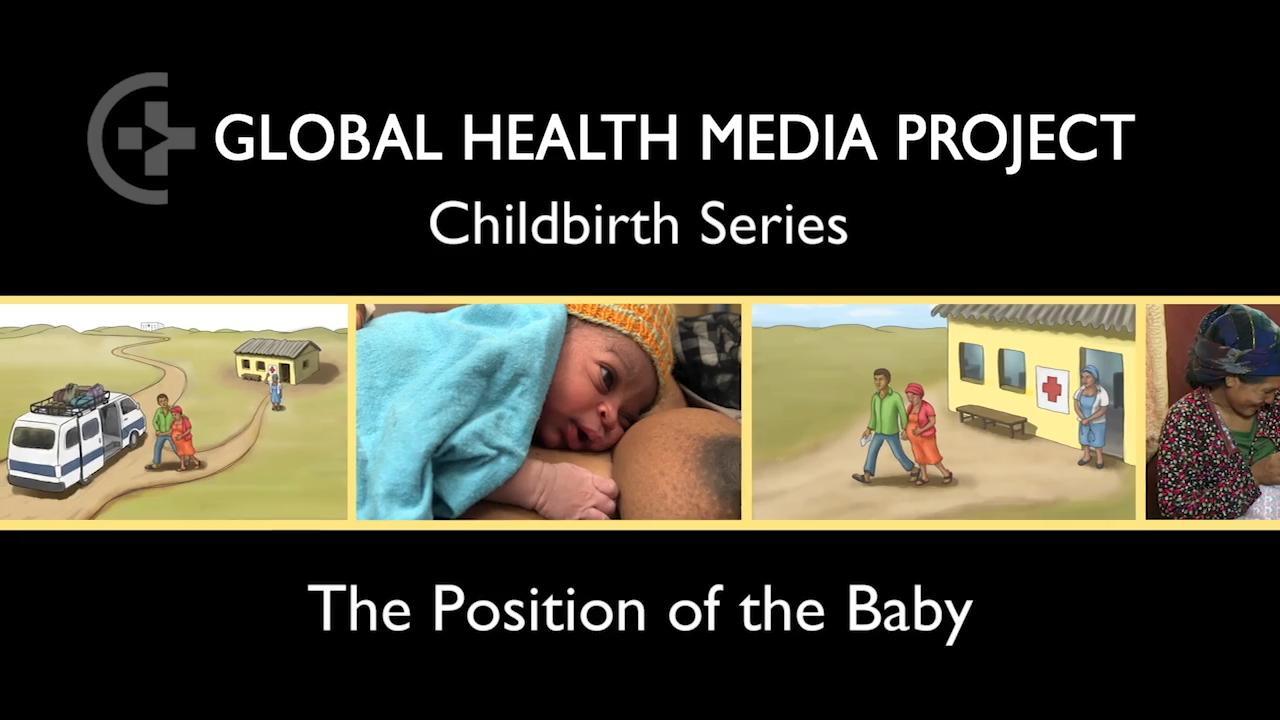 GLOBAL HEALTH MEDIA PROJECT
Childbirth Series

The Position of the Baby